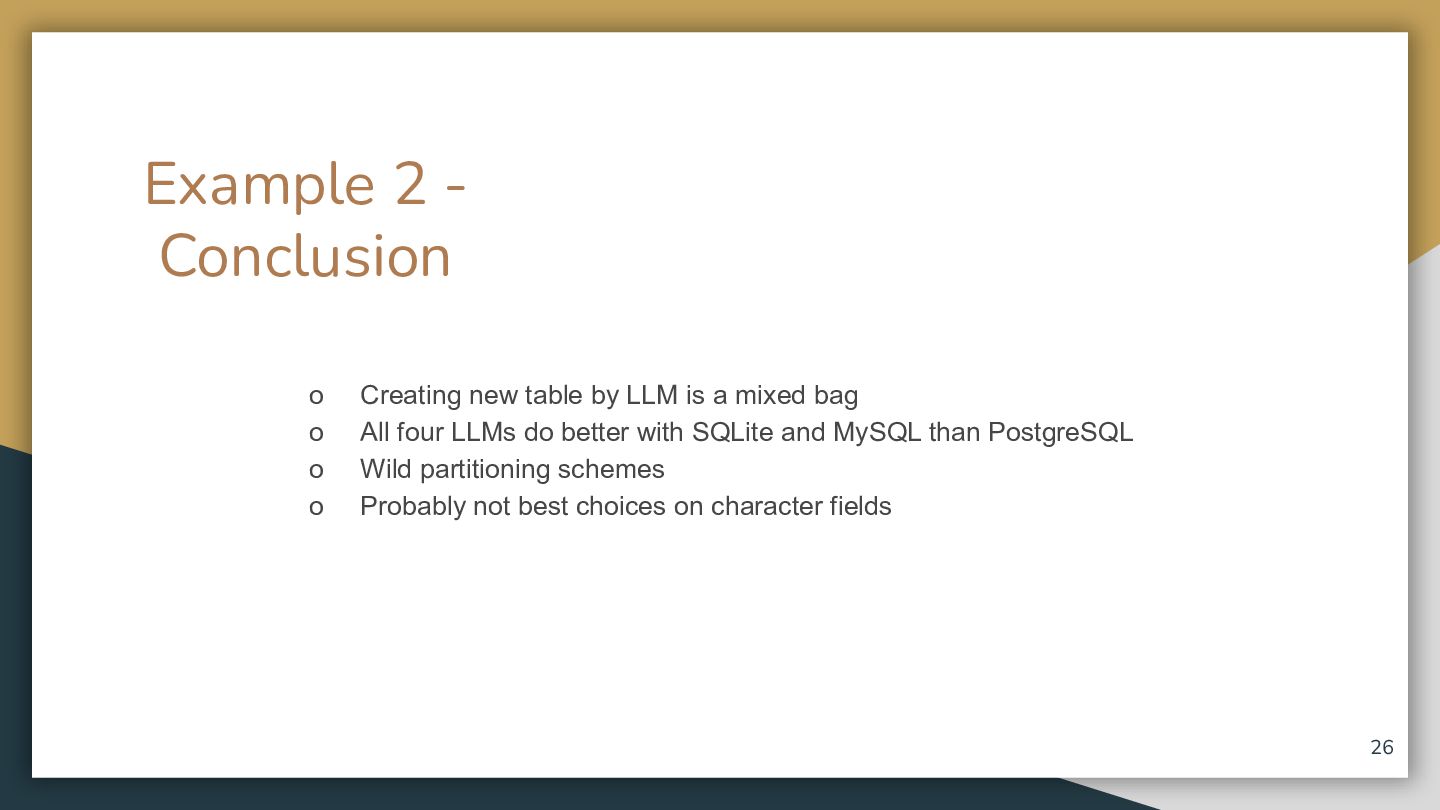 Example 2 - Conclusion

o Creating new table by LLM is a mixed bag
o All four LLMs do better with SQLite and MySQL than PostgreSQL
o Wild partitioning schemes
o Probably not best choices on character fields

26